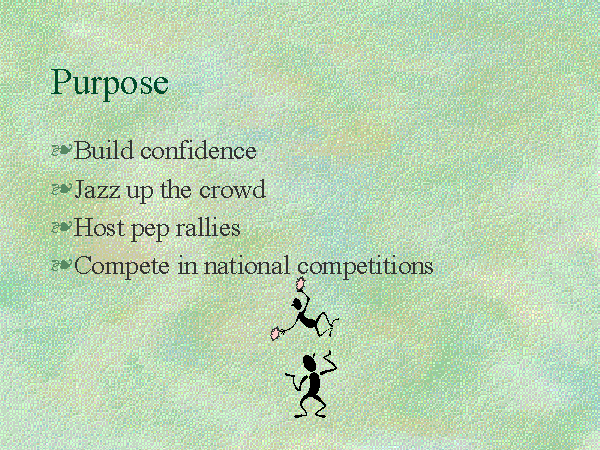 Purpose

Build confidence

Jazz up the crowd

Host pep rallies

Compete in national competitions